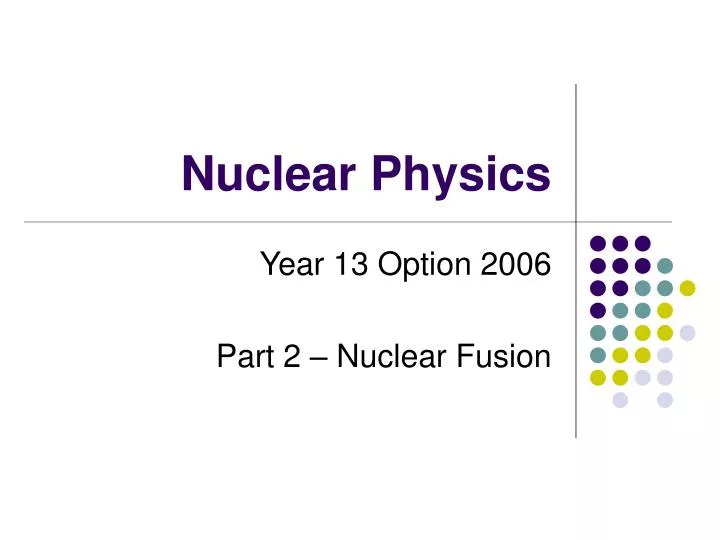 Nuclear Physics

Year 13 Option 2006

Part 2 – Nuclear Fusion